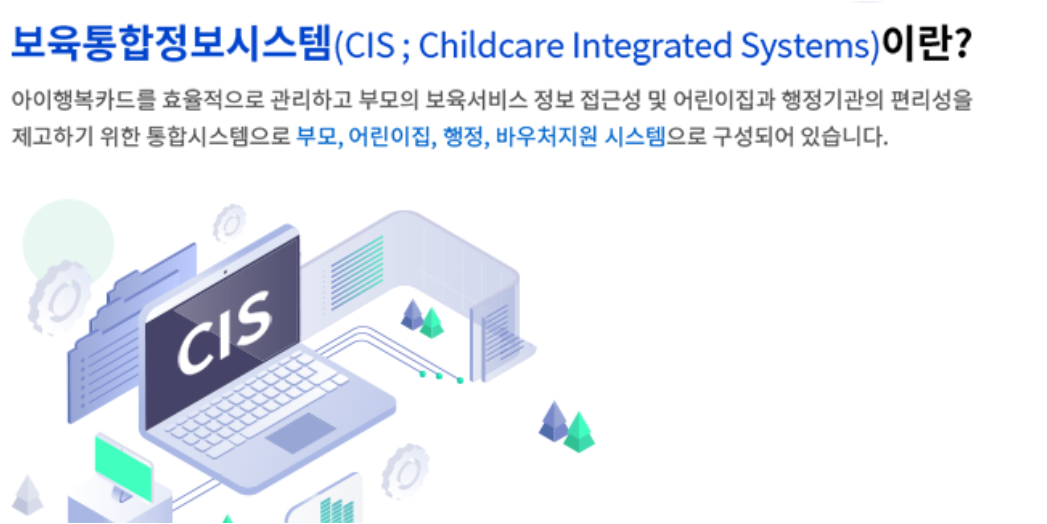 보육통합정보시스템(CIS ; Childcare Integrated Systems)이란?

아이행복카드를 효율적으로 관리하고 부모의 보육서비스 정보 접근성 및 어린이집과 행정기관의 편리성을 제고하기 위한 통합시스템으로 부모, 어린이집, 행정, 바우처지원 시스템으로 구성되어 있습니다.

CIS